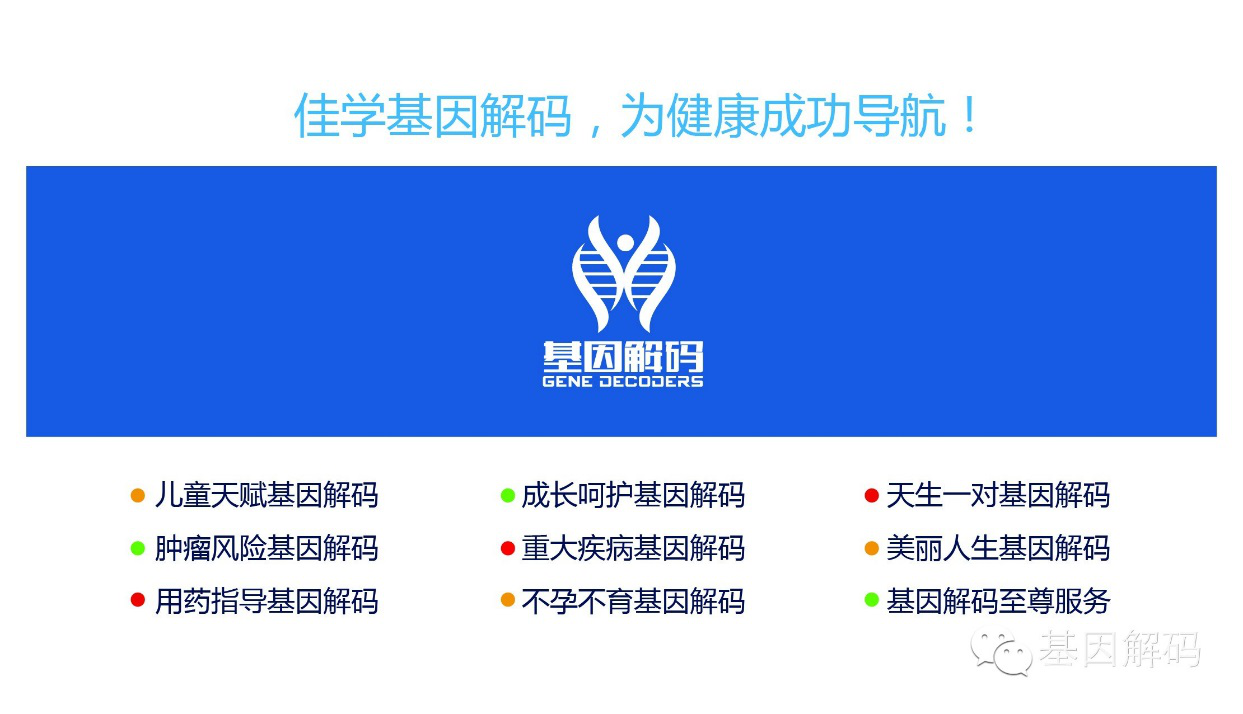 佳学基因解码，为健康成功导航！

基因解码
GENE DECODERS

儿童天赋基因解码
肿瘤风险基因解码
用药指导基因解码

成长呵护基因解码
重大疾病基因解码
不孕不育基因解码

天生一对基因解码
美丽人生基因解码
基因解码至尊服务

基因解码